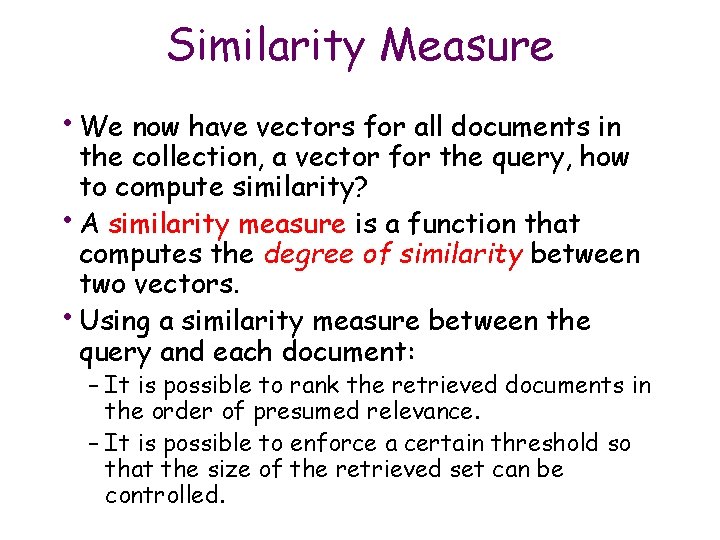 Similarity Measure

• We now have vectors for all documents in the collection, a vector for the query, how to compute similarity?

• A similarity measure is a function that computes the degree of similarity between two vectors.

• Using a similarity measure between the query and each document:

– It is possible to rank the retrieved documents in the order of presumed relevance.

– It is possible to enforce a certain threshold so that the size of the retrieved set can be controlled.